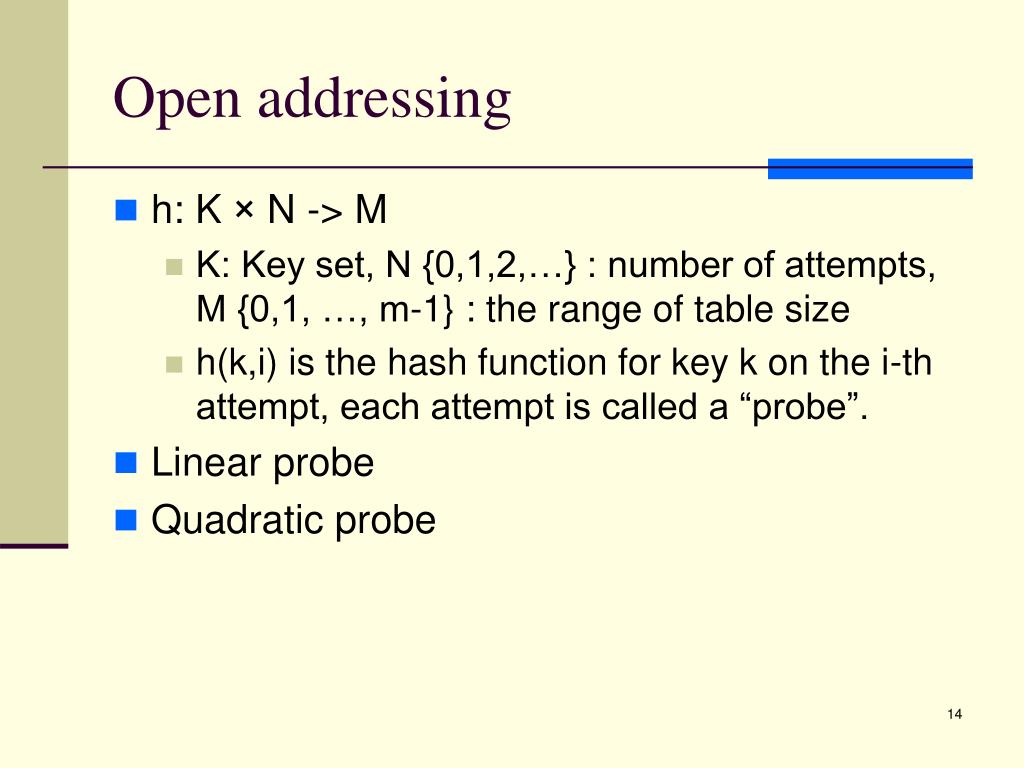 Open addressing

h: K × N -> M

K: Key set, N {0,1,2,…} : number of attempts, M {0,1, …, m-1} : the range of table size

h(k,i) is the hash function for key k on the i-th attempt, each attempt is called a “probe”.

Linear probe

Quadratic probe

14